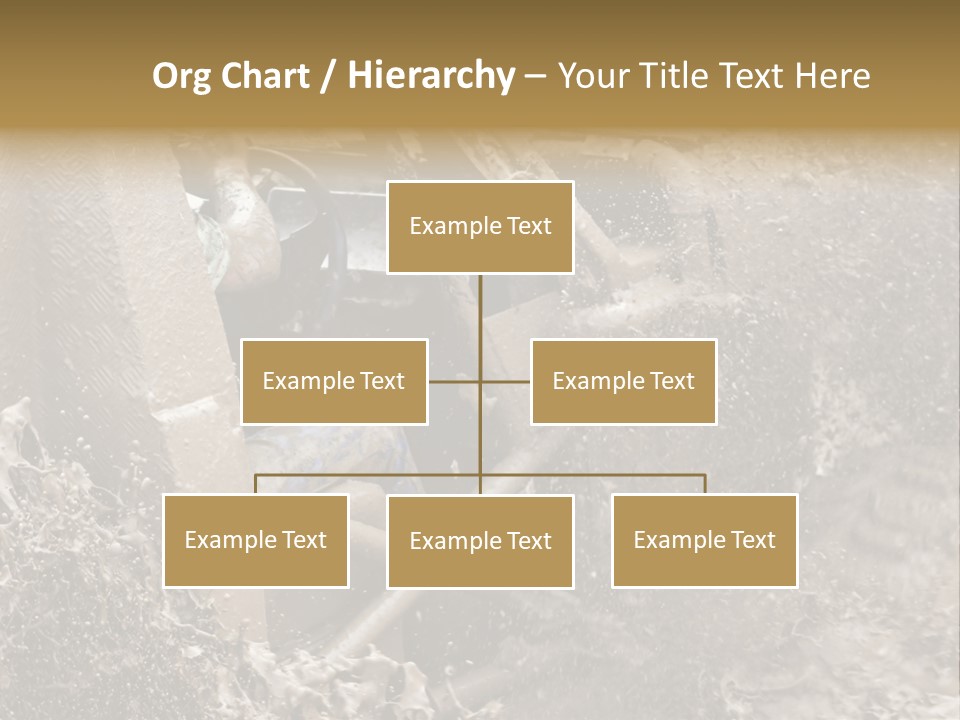 Org Chart / Hierarchy – Your Title Text Here

Example Text

Example Text

Example Text

Example Text

Example Text

Example Text